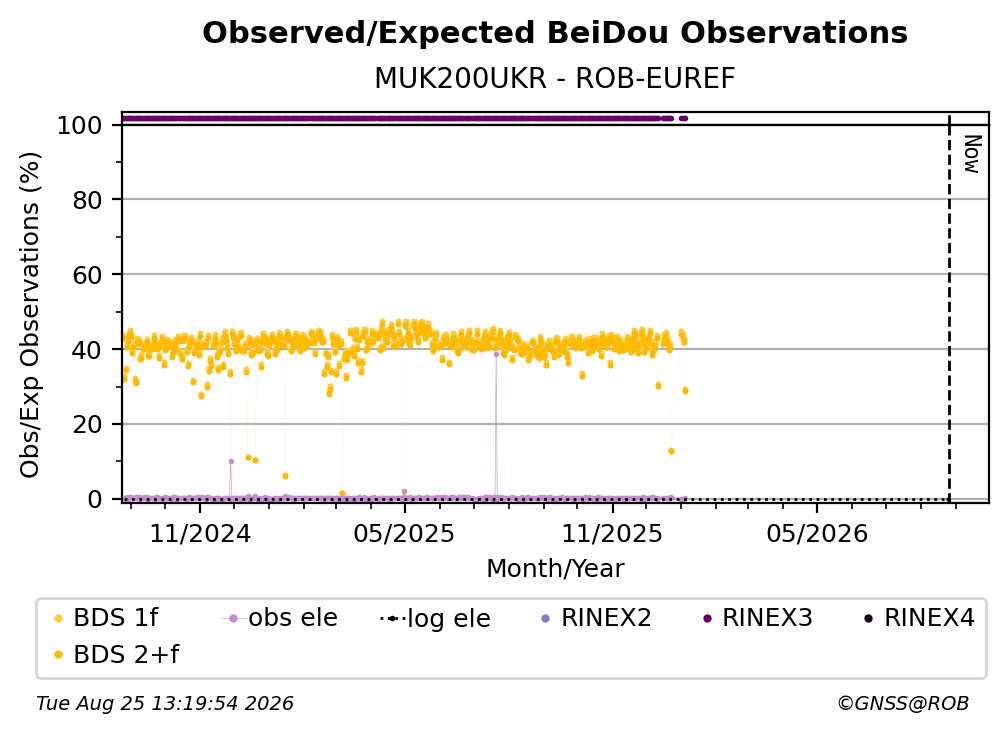 Observed/Expected BeiDou Observations
MUK200UKR - ROB-EUREF

Obs/Exp Observations (%)

100
80
60
40
20
0

Now

11/2024
05/2025
11/2025
05/2026

Month/Year

BDS 1f
obs ele
log ele
RINEX2
RINEX3
RINEX4
BDS 2+f

Tue Aug 25 13:19:54 2026
©GNSS@ROB